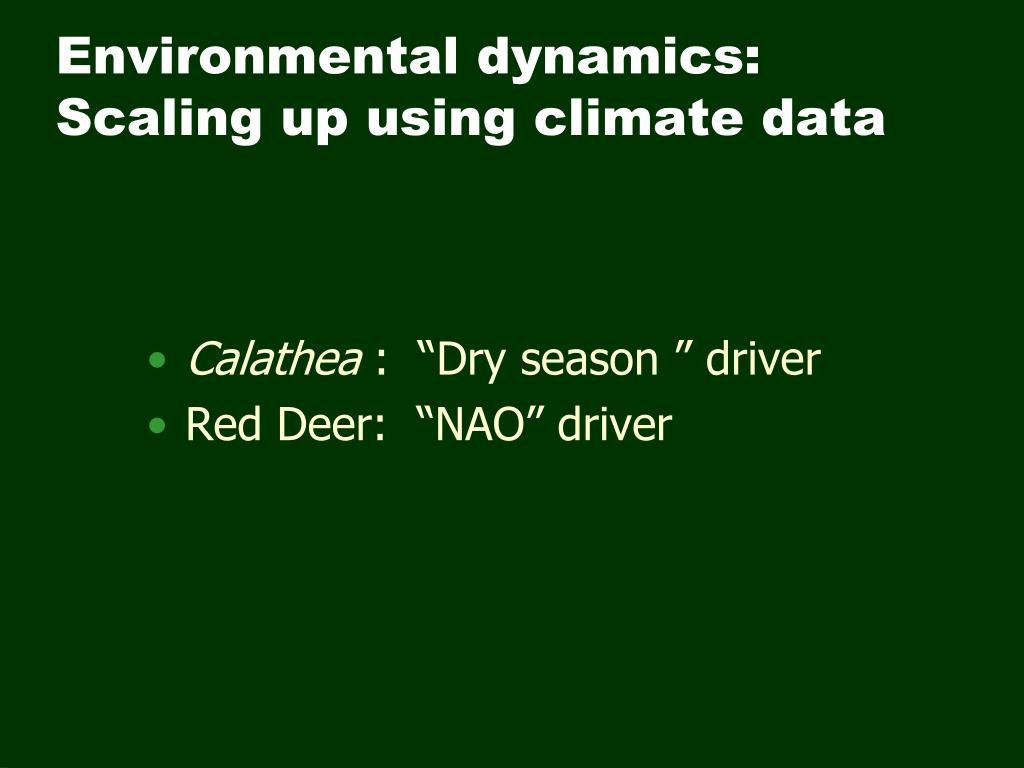 Environmental dynamics: Scaling up using climate data

• Calathea : “Dry season ” driver
• Red Deer: “NAO” driver